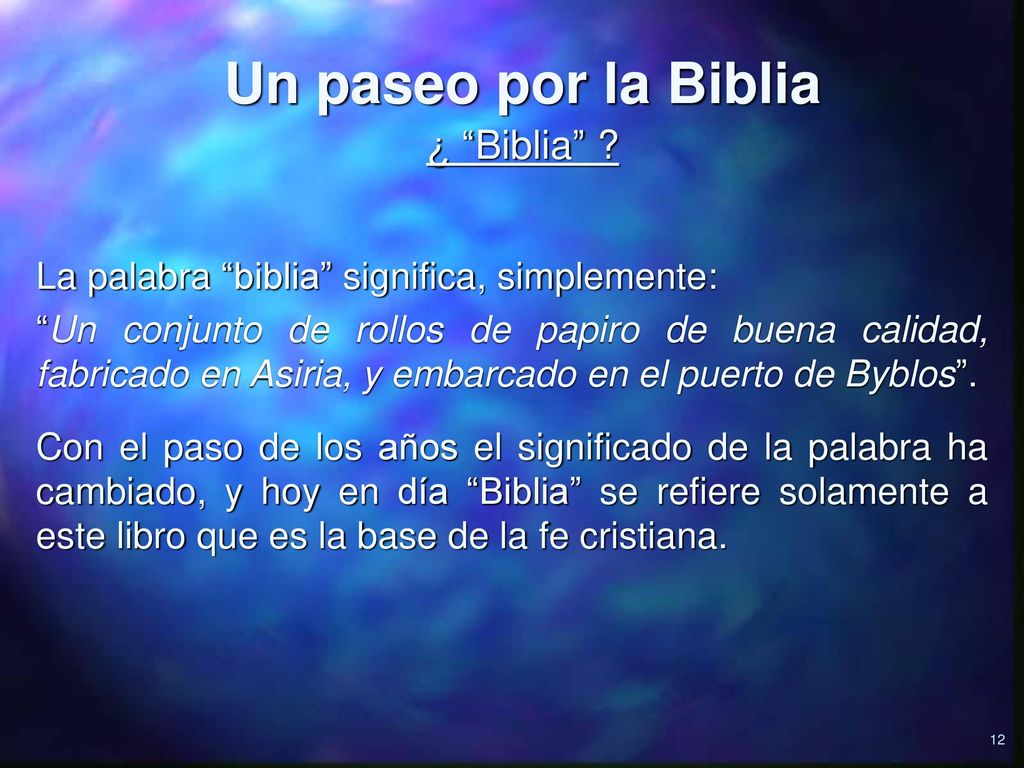 Un paseo por la Biblia

¿ “Biblia” ?

La palabra “biblia” significa, simplemente:

“Un conjunto de rollos de papiro de buena calidad, fabricado en Asiria, y embarcado en el puerto de Byblos”.

Con el paso de los años el significado de la palabra ha cambiado, y hoy en día “Biblia” se refiere solamente a este libro que es la base de la fe cristiana.

12